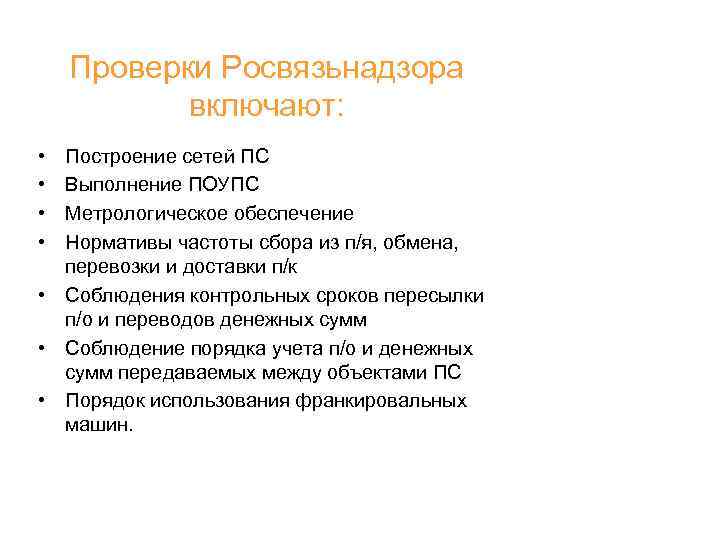 Проверки Росвязьнадзора включают:

• Построение сетей ПС
• Выполнение ПОУПС
• Метрологическое обеспечение
• Нормативы частоты сбора из п/я, обмена, перевозки и доставки п/к
• Соблюдения контрольных сроков пересылки п/о и переводов денежных сумм
• Соблюдение порядка учета п/о и денежных сумм передаваемых между объектами ПС
• Порядок использования франкировальных машин.